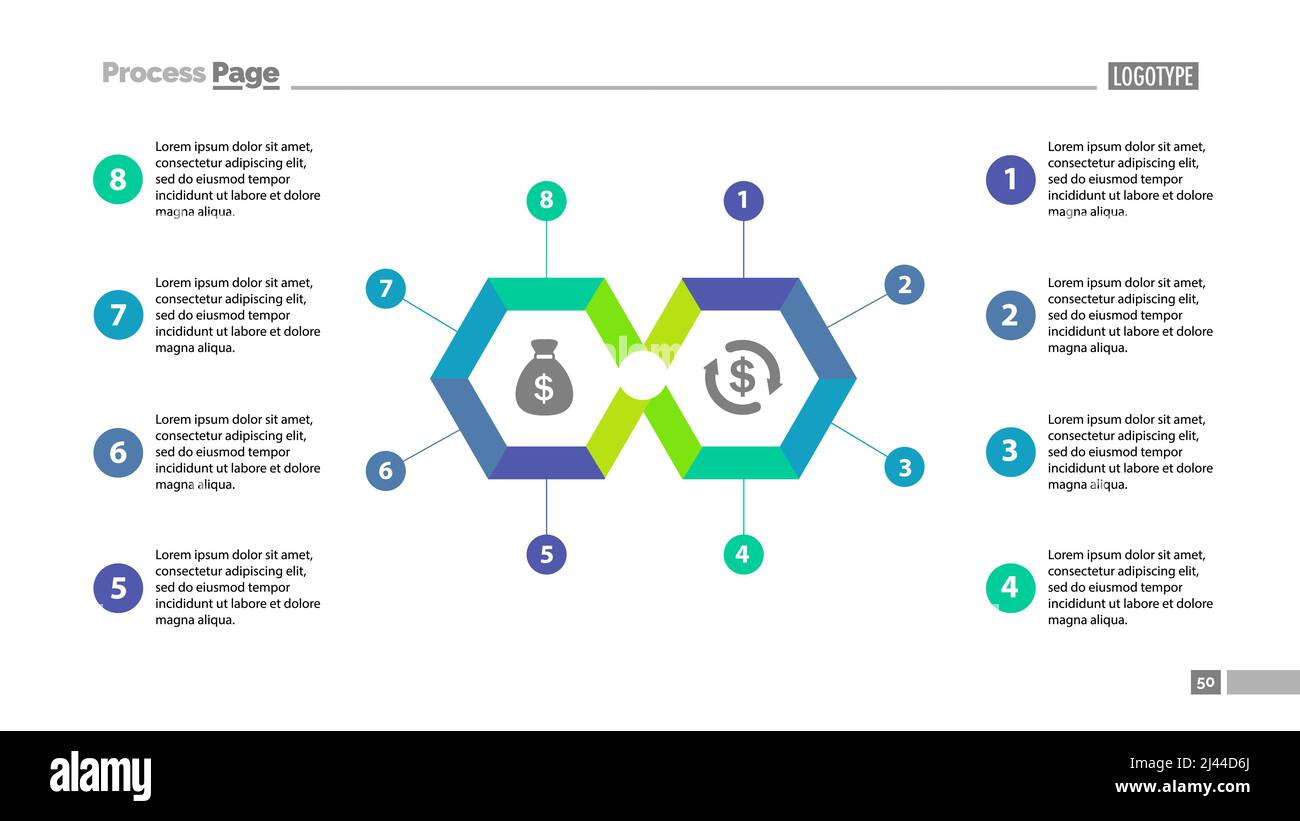 Process Page

LOGOTYPE

8 Lorem ipsum dolor sit amet, consectetur adipiscing elit, sed do eiusmod tempor incididunt ut labore et dolore magna aliqua.

7 Lorem ipsum dolor sit amet, consectetur adipiscing elit, sed do eiusmod tempor incididunt ut labore et dolore magna aliqua.

6 Lorem ipsum dolor sit amet, consectetur adipiscing elit, sed do eiusmod tempor incididunt ut labore et dolore magna aliqua.

5 Lorem ipsum dolor sit amet, consectetur adipiscing elit, sed do eiusmod tempor incididunt ut labore et dolore magna aliqua.

8

1

7

2

$

$

6

3

5

4

1 Lorem ipsum dolor sit amet, consectetur adipiscing elit, sed do eiusmod tempor incididunt ut labore et dolore magna aliqua.

2 Lorem ipsum dolor sit amet, consectetur adipiscing elit, sed do eiusmod tempor incididunt ut labore et dolore magna aliqua.

3 Lorem ipsum dolor sit amet, consectetur adipiscing elit, sed do eiusmod tempor incididunt ut labore et dolore magna aliqua.

4 Lorem ipsum dolor sit amet, consectetur adipiscing elit, sed do eiusmod tempor incididunt ut labore et dolore magna aliqua.

50

alamy

Image ID: 2J44D6J
www.alamy.com